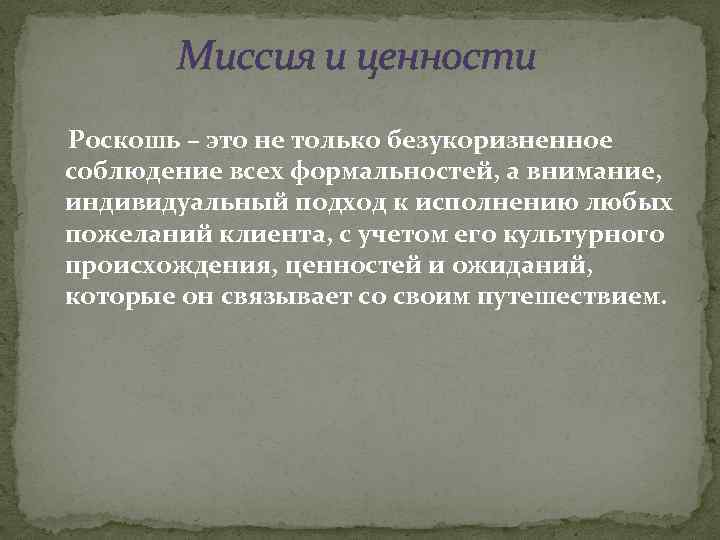 Миссия и ценности

Роскошь – это не только безукоризненное соблюдение всех формальностей, а внимание, индивидуальный подход к исполнению любых пожеланий клиента, с учетом его культурного происхождения, ценностей и ожиданий, которые он связывает со своим путешествием.